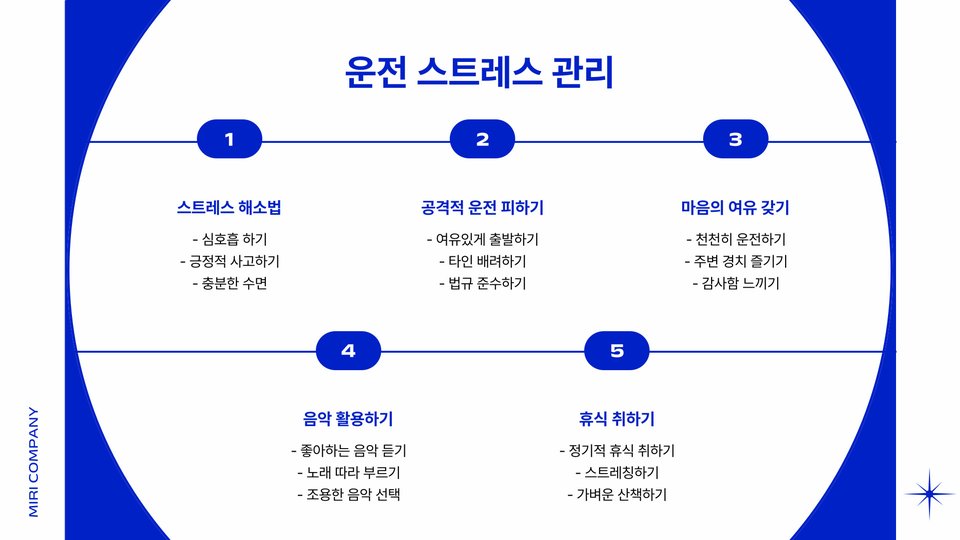 운전 스트레스 관리

1

스트레스 해소법

- 심호흡 하기
- 긍정적 사고하기
- 충분한 수면

2

공격적 운전 피하기

- 여유있게 출발하기
- 타인 배려하기
- 법규 준수하기

3

마음의 여유 갖기

- 천천히 운전하기
- 주변 경치 즐기기
- 감사함 느끼기

4

음악 활용하기

- 좋아하는 음악 듣기
- 노래 따라 부르기
- 조용한 음악 선택

5

휴식 취하기

- 정기적 휴식 취하기
- 스트레칭하기
- 가벼운 산책하기

MIRI COMPANY